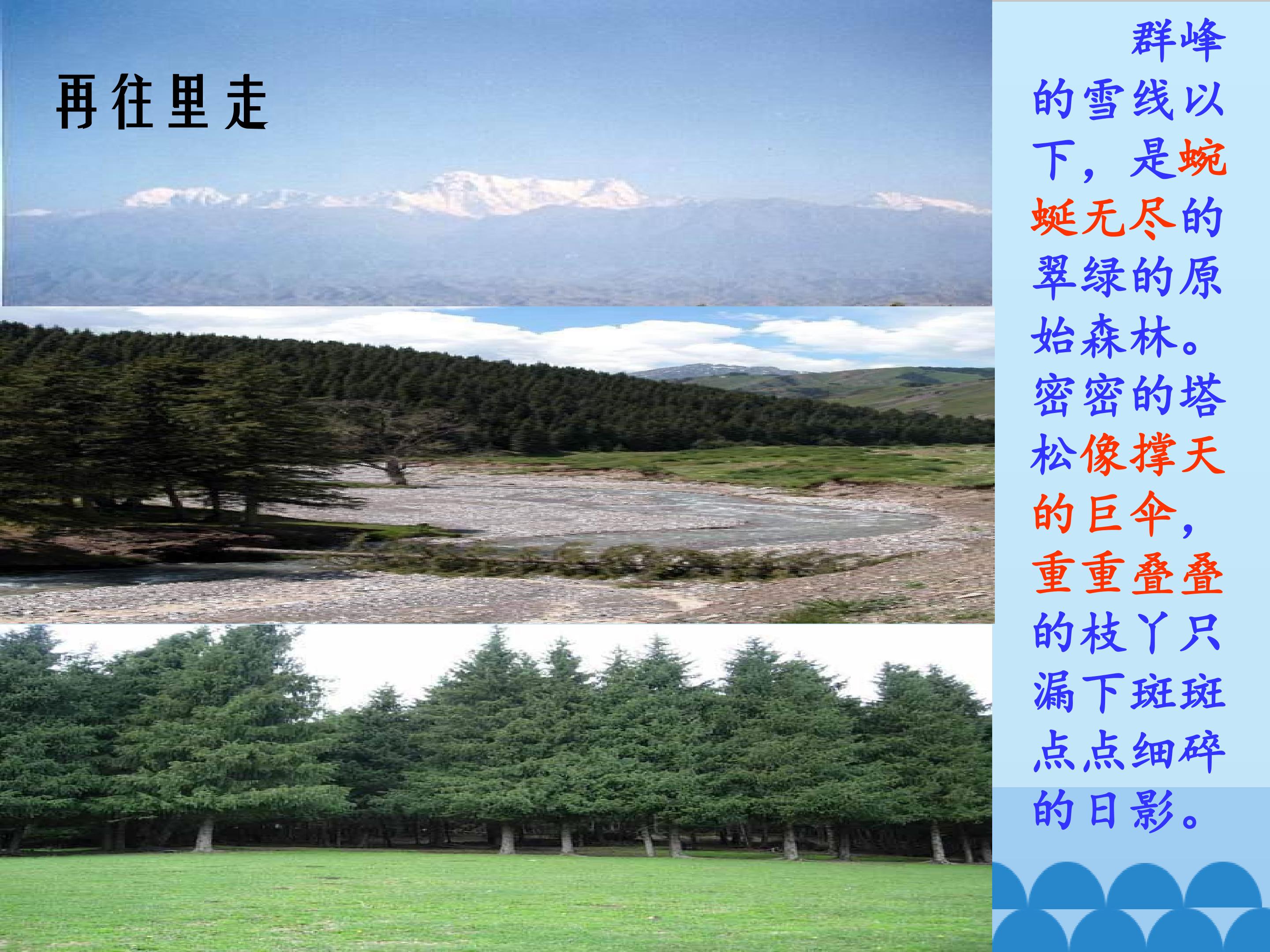 再往里走

群峰的雪线以下，是蜿蜒无尽的翠绿的原始森林。密密的塔松像撑天的巨伞，重重叠叠的枝丫只漏下斑斑点点细碎的日影。